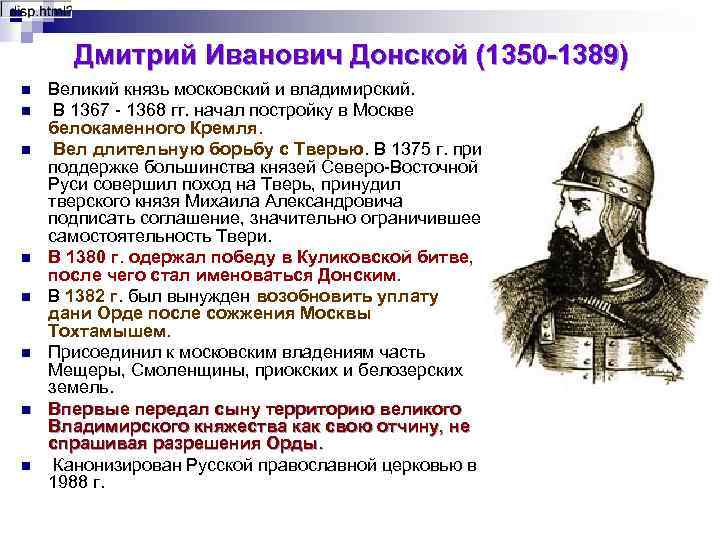 disp.html?

Дмитрий Иванович Донской (1350-1389)

Великий князь московский и владимирский.

В 1367 - 1368 гг. начал постройку в Москве белокаменного Кремля.

Вел длительную борьбу с Тверью. В 1375 г. при поддержке большинства князей Северо-Восточной Руси совершил поход на Тверь, принудил тверского князя Михаила Александровича подписать соглашение, значительно ограничившее самостоятельность Твери.

В 1380 г. одержал победу в Куликовской битве, после чего стал именоваться Донским.

В 1382 г. был вынужден возобновить уплату дани Орде после сожжения Москвы Тохтамышем.

Присоединил к московским владениям часть Мещеры, Смоленщины, приокских и белозерских земель.

Впервые передал сыну территорию великого Владимирского княжества как свою отчину, не спрашивая разрешения Орды.

Канонизирован Русской православной церковью в 1988 г.